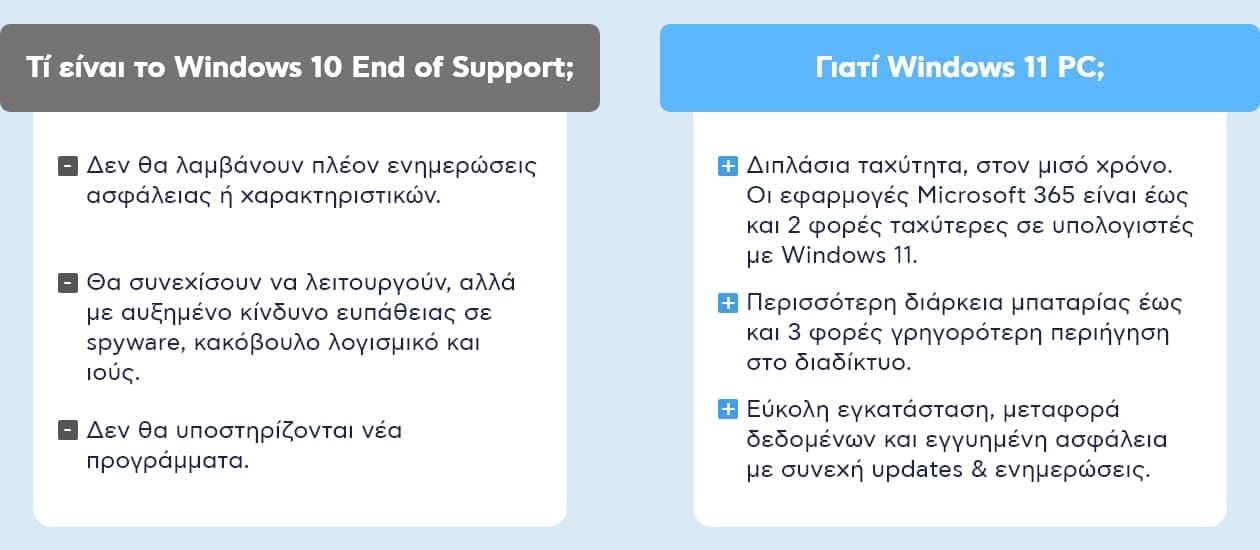 Τί είναι το Windows 10 End of Support;

- Δεν θα λαμβάνουν πλέον ενημερώσεις ασφάλειας ή χαρακτηριστικών.

- Θα συνεχίσουν να λειτουργούν, αλλά με αυξημένο κίνδυνο ευπάθειας σε spyware, κακόβουλο λογισμικό και ιούς.

- Δεν θα υποστηρίζονται νέα προγράμματα.

Γιατί Windows 11 PC;

+ Διπλάσια ταχύτητα, στον μισό χρόνο. Οι εφαρμογές Microsoft 365 είναι έως και 2 φορές ταχύτερες σε υπολογιστές με Windows 11.

+ Περισσότερη διάρκεια μπαταρίας έως και 3 φορές γρηγορότερη περιήγηση στο διαδίκτυο.

+ Εύκολη εγκατάσταση, μεταφορά δεδομένων και εγγυημένη ασφάλεια με συνεχή updates & ενημερώσεις.